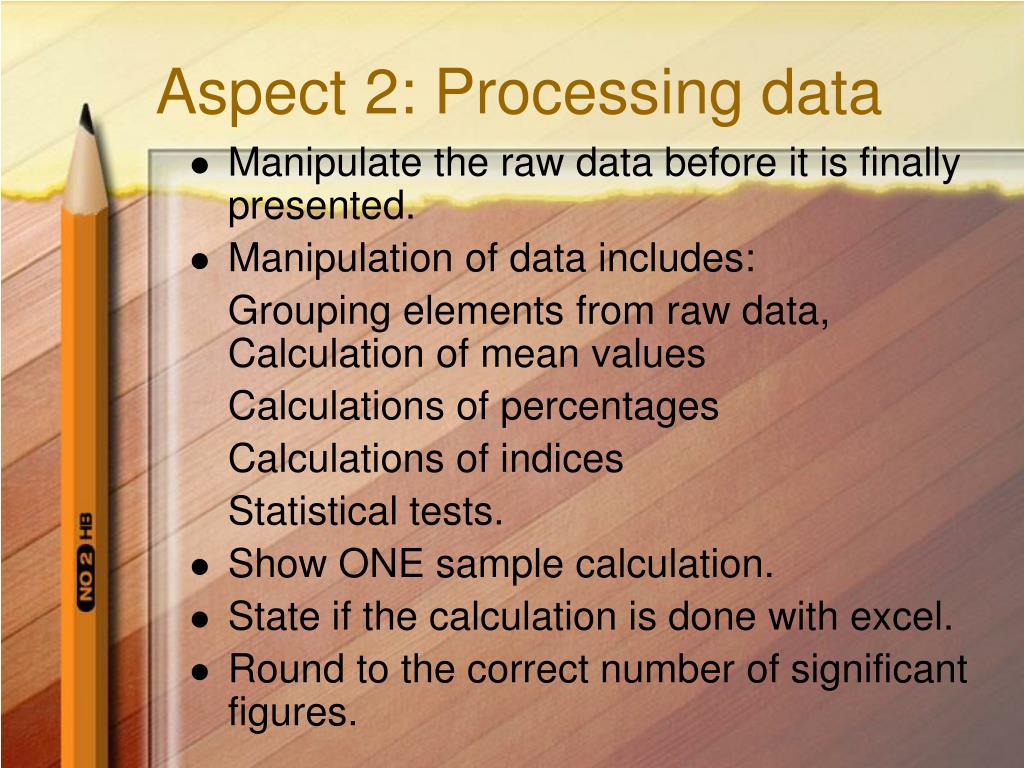 Aspect 2: Processing data

- Manipulate the raw data before it is finally presented.
- Manipulation of data includes:

Grouping elements from raw data, Calculation of mean values

Calculations of percentages

Calculations of indices

Statistical tests.

- Show ONE sample calculation.
- State if the calculation is done with excel.
- Round to the correct number of significant figures.

NO 2 HB